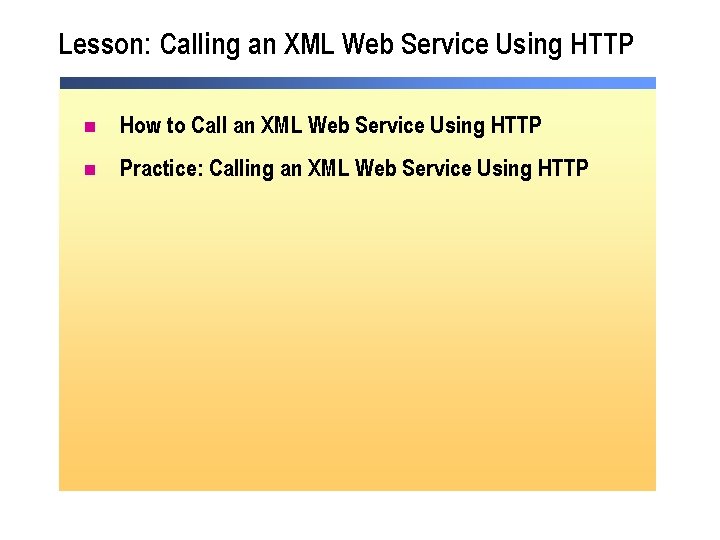 Lesson: Calling an XML Web Service Using HTTP

- How to Call an XML Web Service Using HTTP
- Practice: Calling an XML Web Service Using HTTP